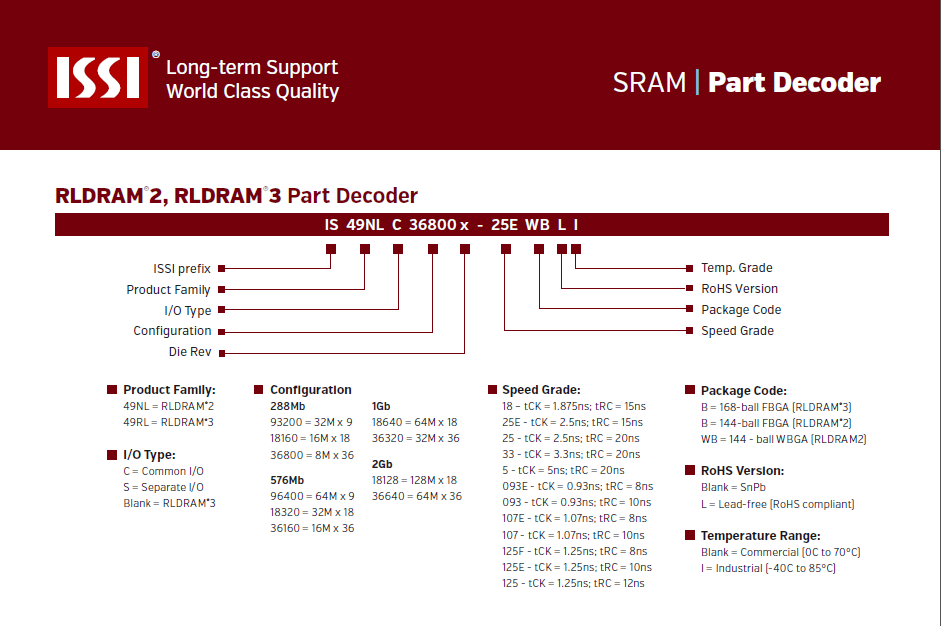 ISSI®
Long-term Support
World Class Quality

SRAM | Part Decoder

RLDRAM®2, RLDRAM®3 Part Decoder

IS 49NL C 36800 x - 25E WB L I

ISSI prefix
Product Family
I/O Type
Configuration
Die Rev

Temp. Grade
RoHS Version
Package Code
Speed Grade

Product Family:
49NL = RLDRAM®2
49RL = RLDRAM®3

I/O Type:
C = Common I/O
S = Separate I/O
Blank = RLDRAM®3

Configuration
288Mb
93200 = 32M x 9
18160 = 16M x 18
36800 = 8M x 36

576Mb
96400 = 64M x 9
18320 = 32M x 18
36160 = 16M x 36

1Gb
18640 = 64M x 18
36320 = 32M x 36

2Gb
18128 = 128M x 18
36640 = 64M x 36

Speed Grade:
18 - tCK = 1.875ns; tRC = 15ns
25E - tCK = 2.5ns; tRC = 15ns
25 - tCK = 2.5ns; tRC = 20ns
33 - tCK = 3.3ns; tRC = 20ns
5 - tCK = 5ns; tRC = 20ns
093E - tCK = 0.93ns; tRC = 8ns
093 - tCK = 0.93ns; tRC = 10ns
107E - tCK = 1.07ns; tRC = 8ns
107 - tCK = 1.07ns; tRC = 10ns
125F - tCK = 1.25ns; tRC = 8ns
125E - tCK = 1.25ns; tRC = 10ns
125 - tCK = 1.25ns; tRC = 12ns

Package Code:
B = 168-ball FBGA (RLDRAM®3)
B = 144-ball FBGA (RLDRAM®2)
WB = 144 - ball WBGA (RLDRAM2)

RoHS Version:
Blank = SnPb
L = Lead-free (RoHS compliant)

Temperature Range:
Blank = Commercial (0C to 70°C)
I = Industrial (-40C to 85°C)